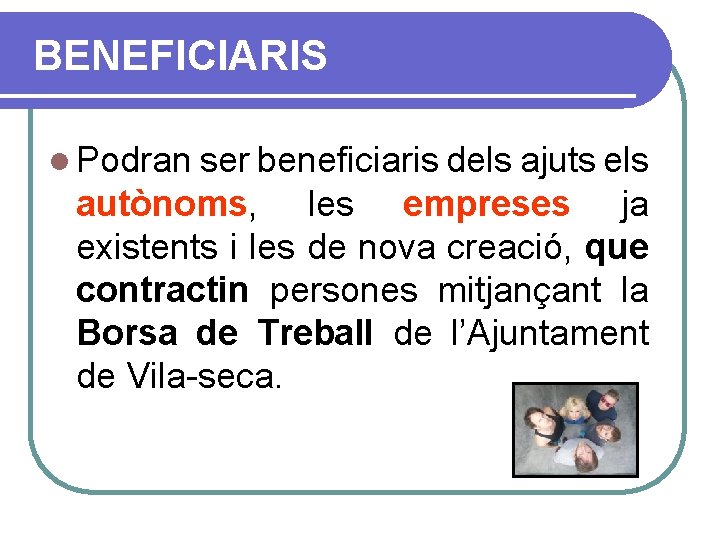 BENEFICIARIS

Podran ser beneficiaris dels ajuts els autònoms, les empreses ja existents i les de nova creació, que contractin persones mitjançant la Borsa de Treball de l'Ajuntament de Vila-seca.